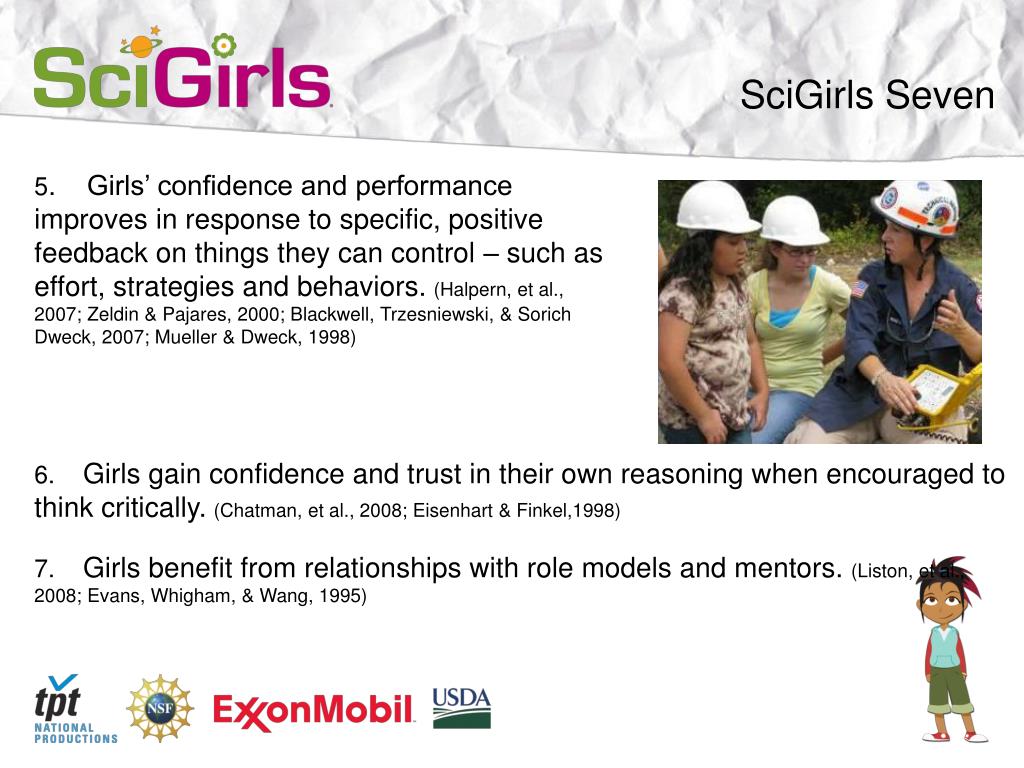 SciGirls

SciGirls Seven

5. Girls' confidence and performance improves in response to specific, positive feedback on things they can control – such as effort, strategies and behaviors. (Halpern, et al., 2007; Zeldin & Pajares, 2000; Blackwell, Trzesniewski, & Sorich Dweck, 2007; Mueller & Dweck, 1998)

6. Girls gain confidence and trust in their own reasoning when encouraged to think critically. (Chatman, et al., 2008; Eisenhart & Finkel,1998)

7. Girls benefit from relationships with role models and mentors. (Liston, et al., 2008; Evans, Whigham, & Wang, 1995)

tpt NATIONAL PRODUCTIONS

NSF

ExxonMobil

USDA